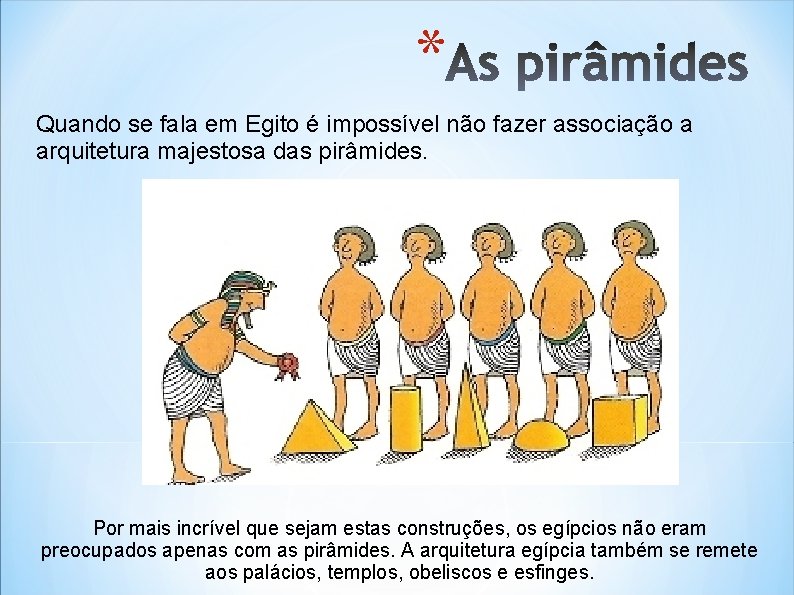 *As pirâmides

Quando se fala em Egito é impossível não fazer associação a arquitetura majestosa das pirâmides.

Por mais incrível que sejam estas construções, os egípcios não eram preocupados apenas com as pirâmides. A arquitetura egípcia também se remete aos palácios, templos, obeliscos e esfinges.